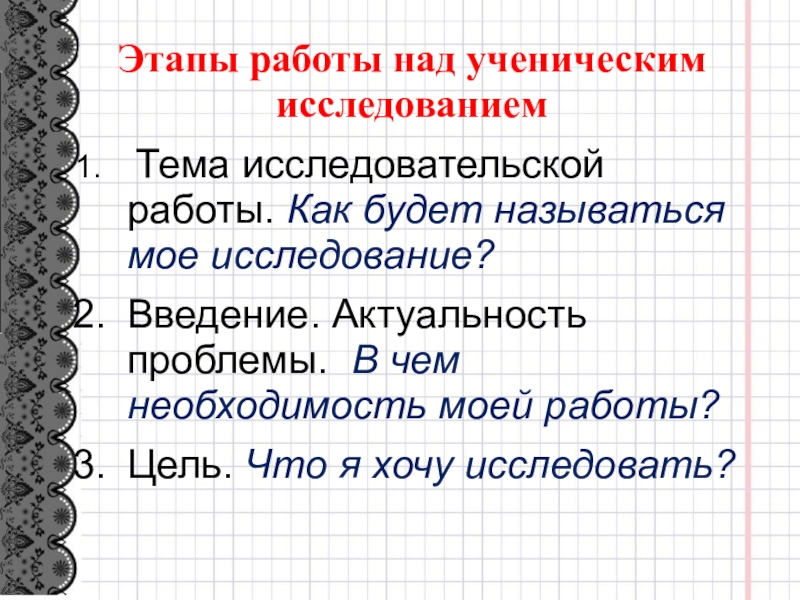 Этапы работы над ученическим исследованием

1. Тема исследовательской работы. Как будет называться мое исследование?
2. Введение. Актуальность проблемы. В чем необходимость моей работы?
3. Цель. Что я хочу исследовать?